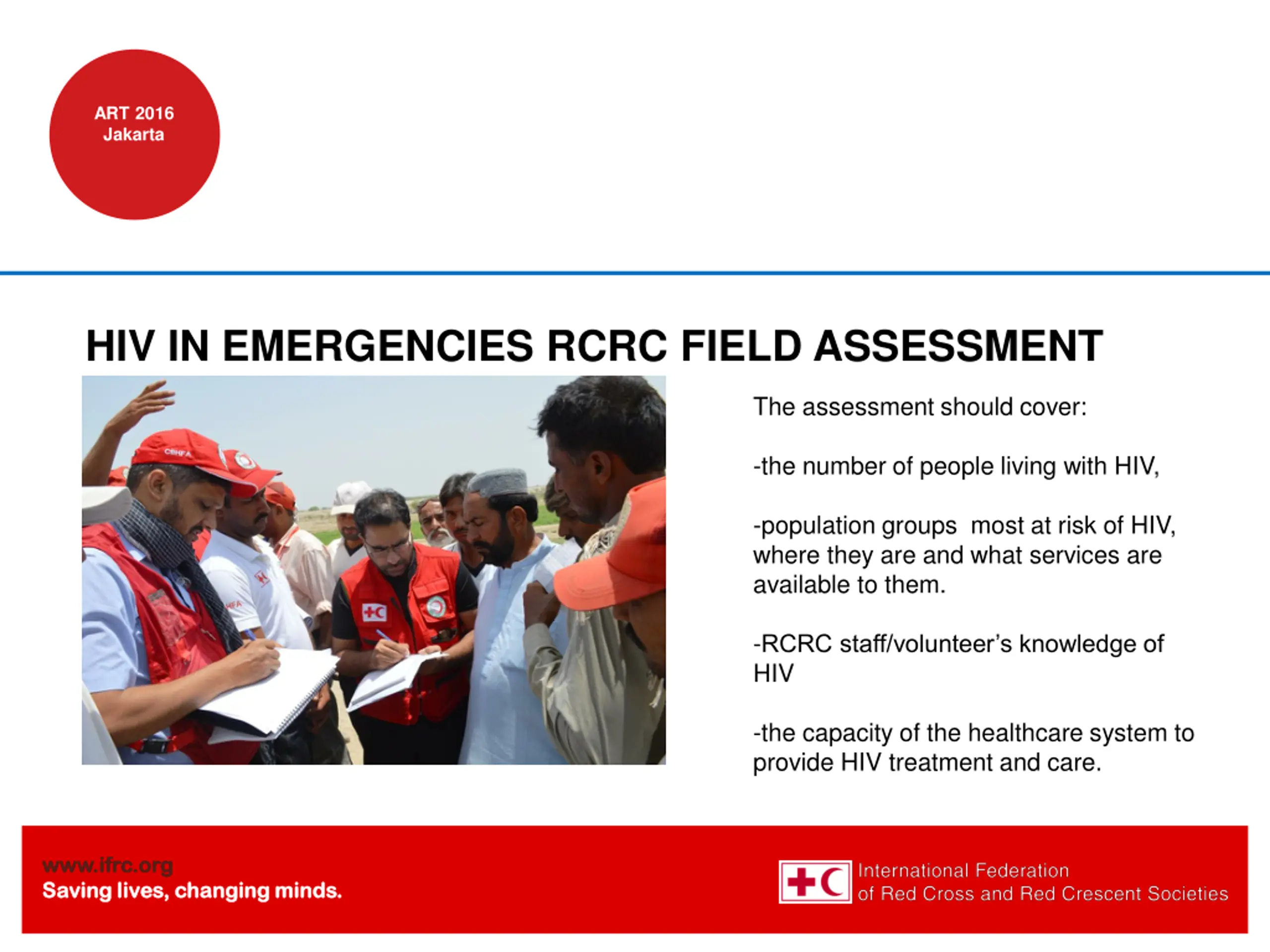 ART 2016
Jakarta

HIV IN EMERGENCIES RCRC FIELD ASSESSMENT

The assessment should cover:

-the number of people living with HIV,

-population groups most at risk of HIV, where they are and what services are available to them.

-RCRC staff/volunteer's knowledge of HIV

-the capacity of the healthcare system to provide HIV treatment and care.

www.ifrc.org
Saving lives, changing minds.

International Federation
of Red Cross and Red Crescent Societies